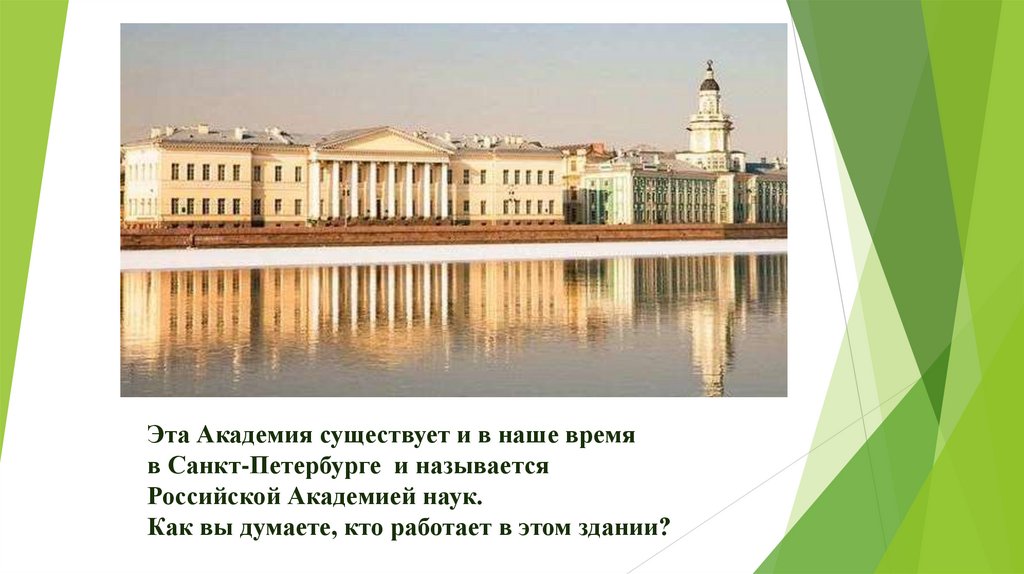 Эта Академия существует и в наше время в Санкт-Петербурге  и называется Российской Академией наук.
Как вы думаете, кто работает в этом здании?